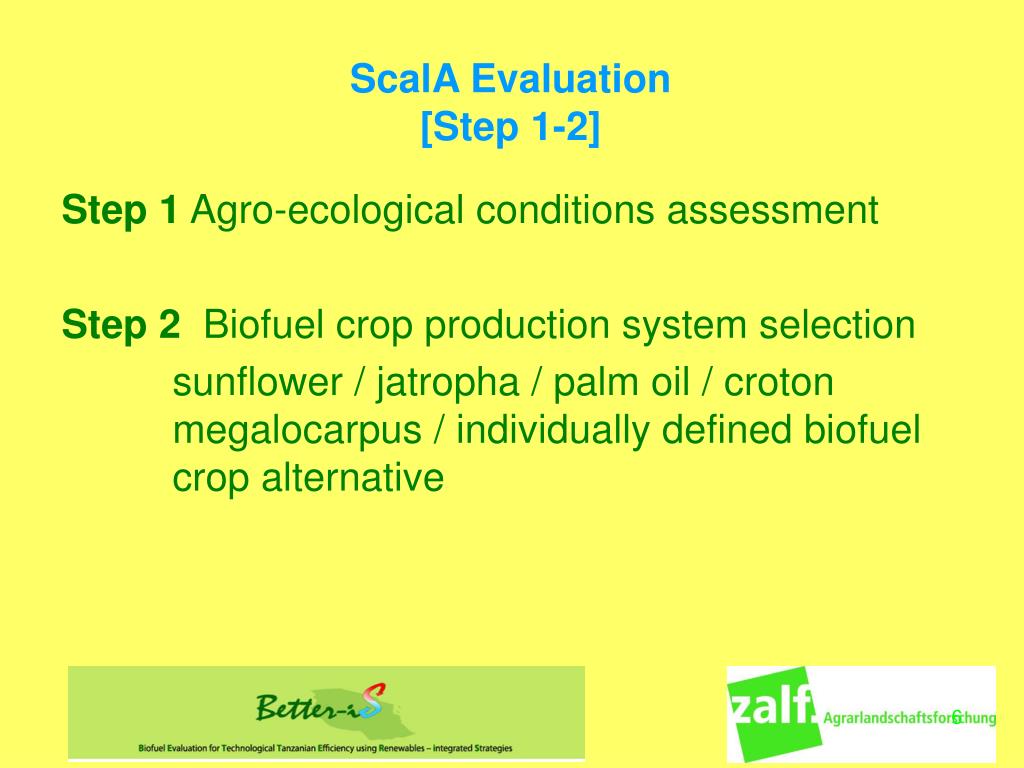 ScalA Evaluation
[Step 1-2]

Step 1 Agro-ecological conditions assessment

Step 2 Biofuel crop production system selection

sunflower / jatropha / palm oil / croton megalocarpus / individually defined biofuel crop alternative

Better-iS
Biofuel Evaluation for Technological Tanzanian Efficiency using Renewables – integrated Strategies

zalf Agrarlandschaftsforschung

6